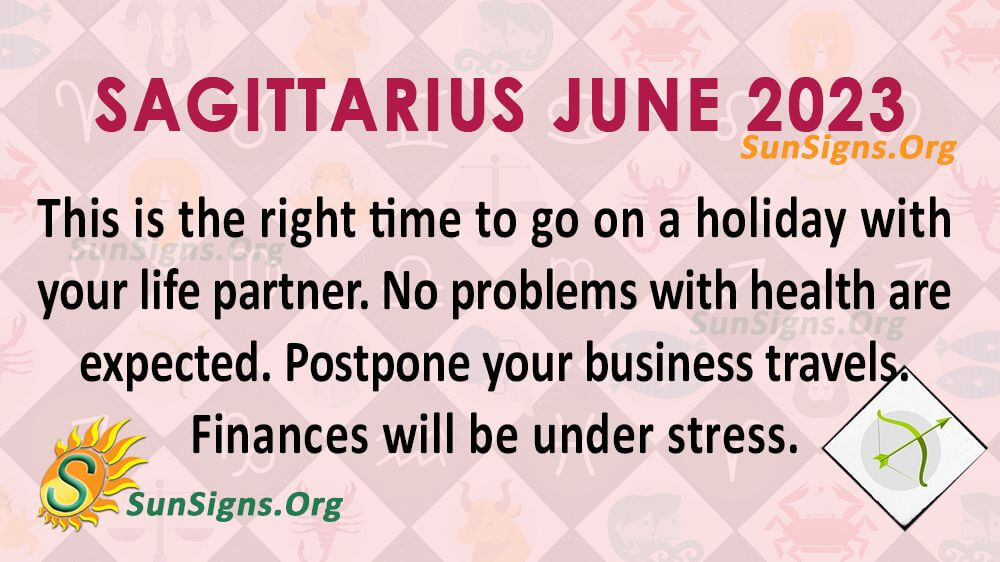 SAGITTARIUS JUNE 2023
SunSigns.Org

This is the right time to go on a holiday with your life partner. No problems with health are expected. Postpone your business travels. Finances will be under stress.

SunSigns.Org
SunSigns.Org

S
SunSigns.Org